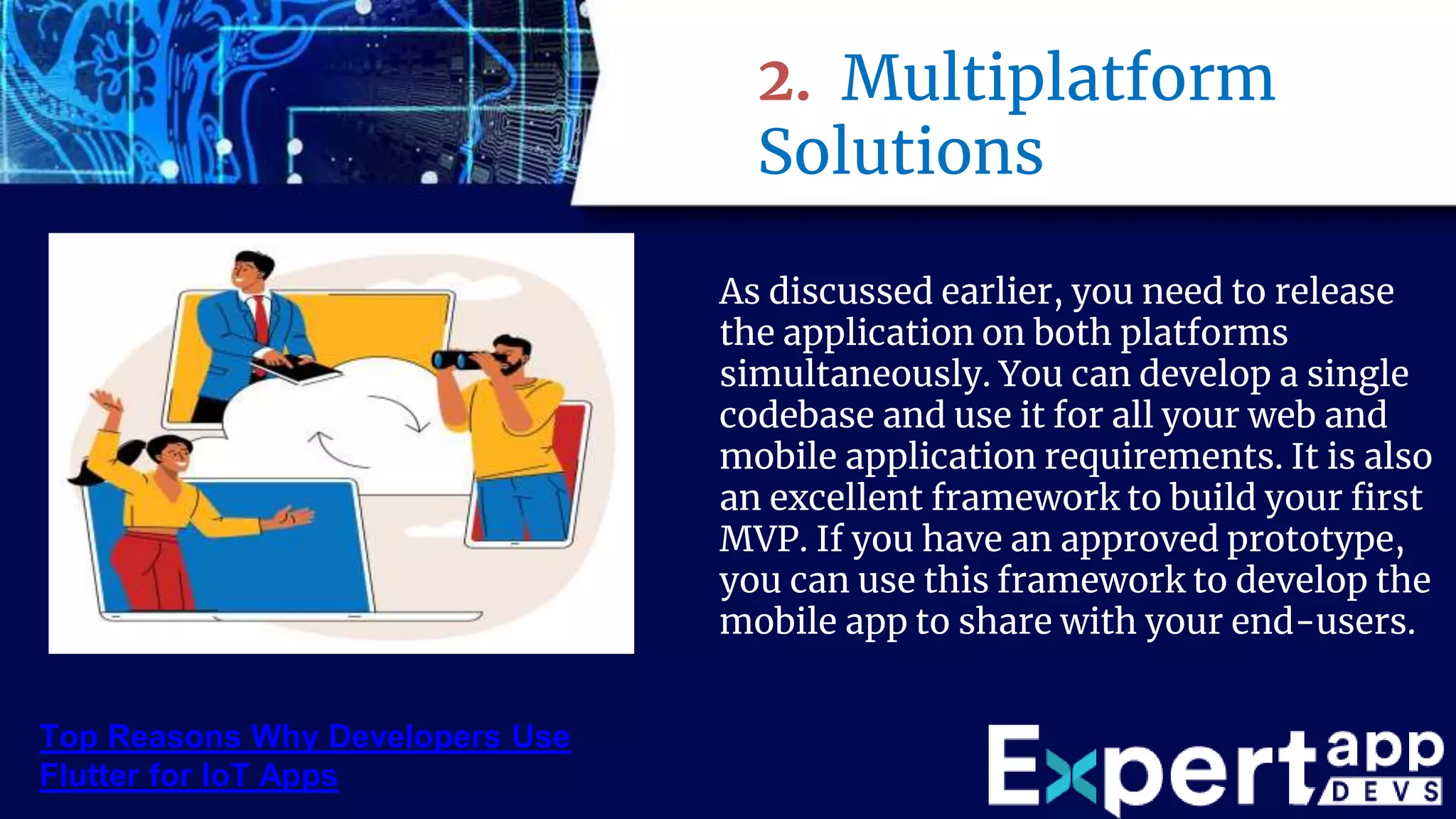 2. Multiplatform Solutions

As discussed earlier, you need to release the application on both platforms simultaneously. You can develop a single codebase and use it for all your web and mobile application requirements. It is also an excellent framework to build your first MVP. If you have an approved prototype, you can use this framework to develop the mobile app to share with your end-users.

Top Reasons Why Developers Use Flutter for IoT Apps

Expert app DEVS